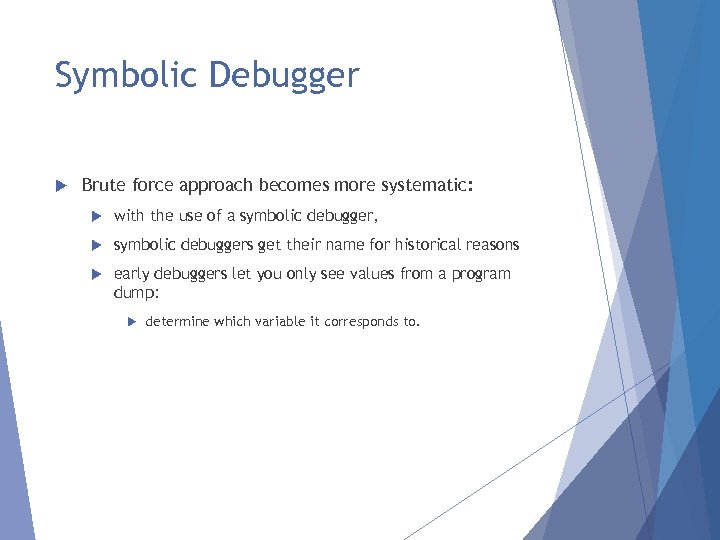 Symbolic Debugger

Brute force approach becomes more systematic:

with the use of a symbolic debugger,

symbolic debuggers get their name for historical reasons

early debuggers let you only see values from a program dump:

determine which variable it corresponds to.